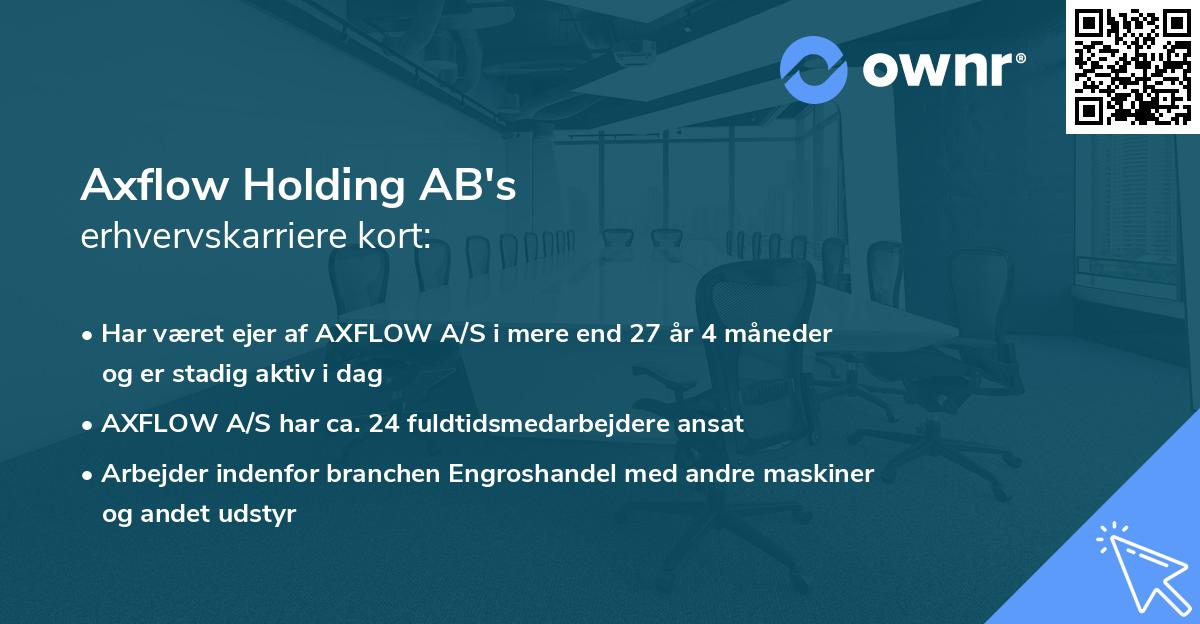 ownr®

Axflow Holding AB's
erhvervskarriere kort:

• Har været ejer af AXFLOW A/S i mere end 27 år 4 måneder og er stadig aktiv i dag
• AXFLOW A/S har ca. 24 fuldtidsmedarbejdere ansat
• Arbejder indenfor branchen Engroshandel med andre maskiner og andet udstyr